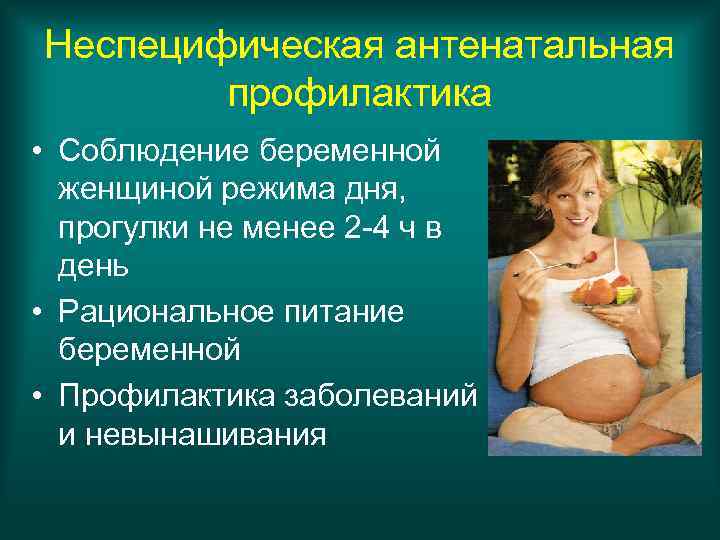 Неспецифическая антенатальная профилактика

• Соблюдение беременной женщиной режима дня, прогулки не менее 2-4 ч в день
• Рациональное питание беременной
• Профилактика заболеваний и невынашивания